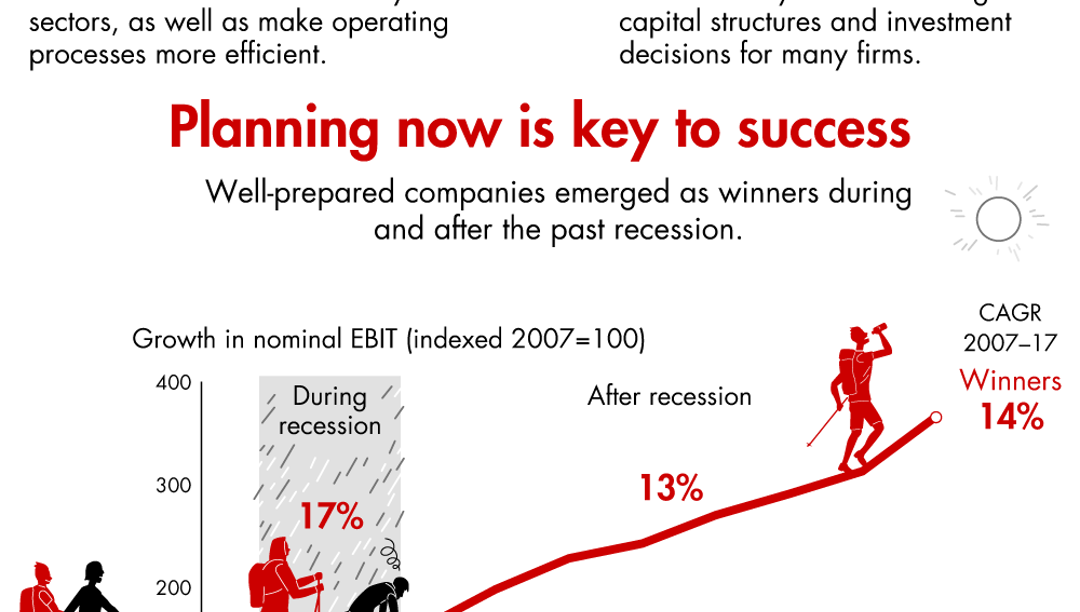 sectors, as well as make operating processes more efficient.

capital structures and investment decisions for many firms.

Planning now is key to success

Well-prepared companies emerged as winners during and after the past recession.

Growth in nominal EBIT (indexed 2007=100)

CAGR 2007–17

Winners 14%

400

300

200

During recession

17%

After recession

13%